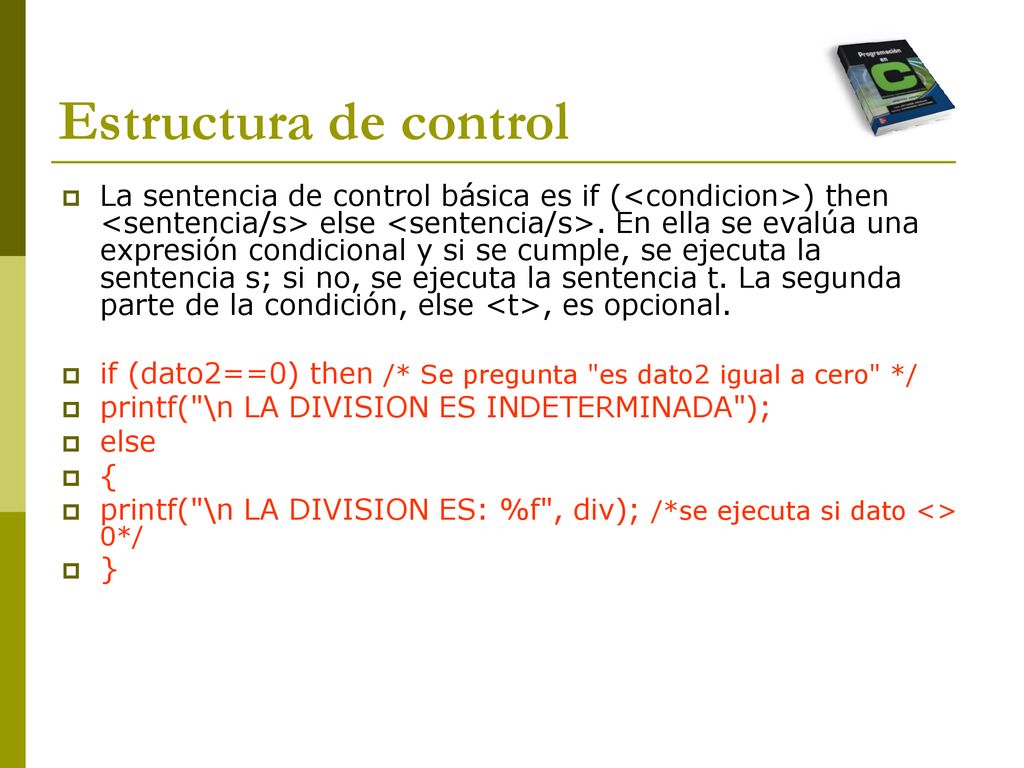 Programación en C

Estructura de control

La sentencia de control básica es if (<condicion>) then <sentencia/s> else <sentencia/s>. En ella se evalúa una expresión condicional y si se cumple, se ejecuta la sentencia s; si no, se ejecuta la sentencia t. La segunda parte de la condición, else <t>, es opcional.

if (dato2==0) then /* Se pregunta "es dato2 igual a cero" */
printf("\n LA DIVISION ES INDETERMINADA");
else
{
printf("\n LA DIVISION ES: %f", div); /*se ejecuta si dato <> 0*/
}